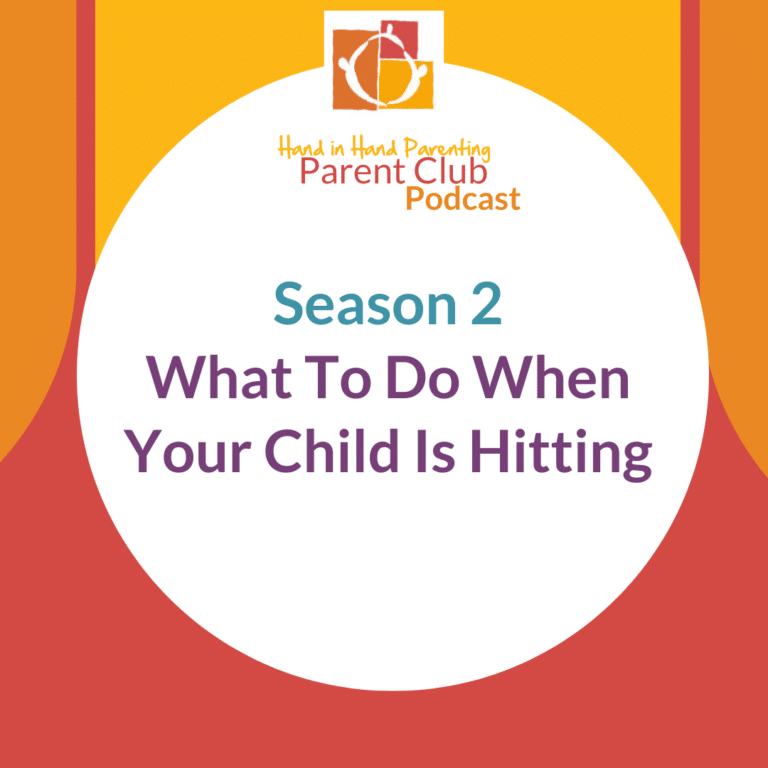 Hand in Hand Parenting
Parent Club
Podcast

Season 2
What To Do When Your Child Is Hitting